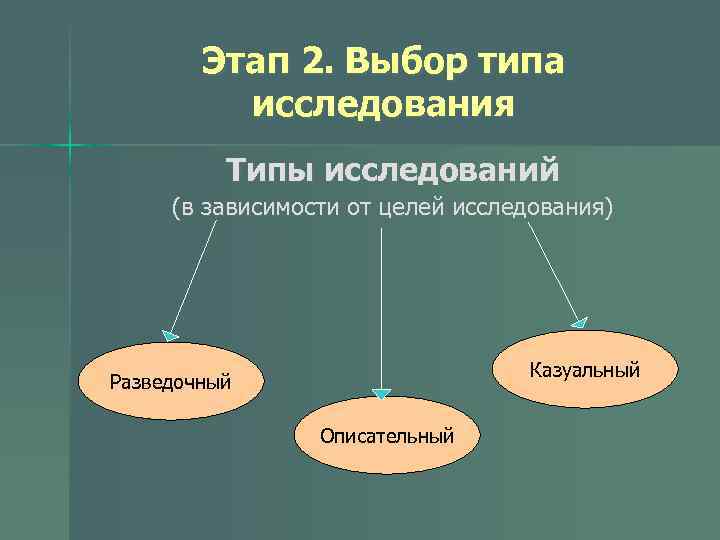 Этап 2. Выбор типа исследования

Типы исследований
(в зависимости от целей исследования)

Разведочный

Описательный

Казуальный